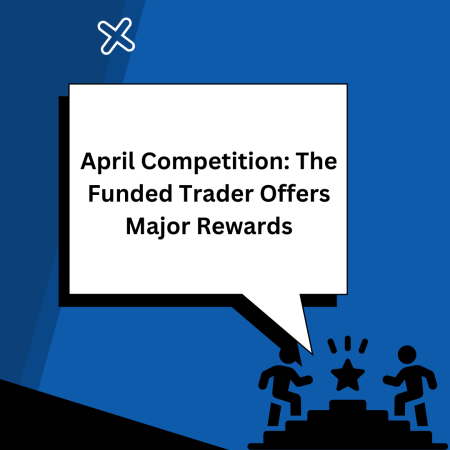 April Competition: The Funded Trader Offers Major Rewards